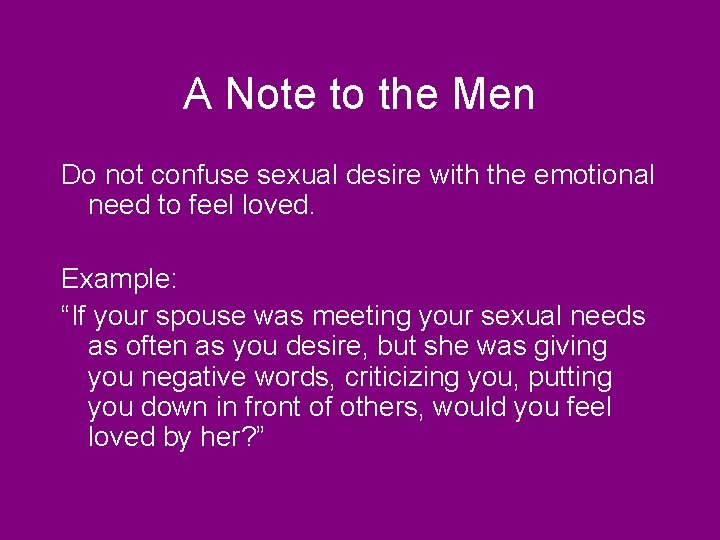 A Note to the Men

Do not confuse sexual desire with the emotional need to feel loved.

Example:
“If your spouse was meeting your sexual needs as often as you desire, but she was giving you negative words, criticizing you, putting you down in front of others, would you feel loved by her?”